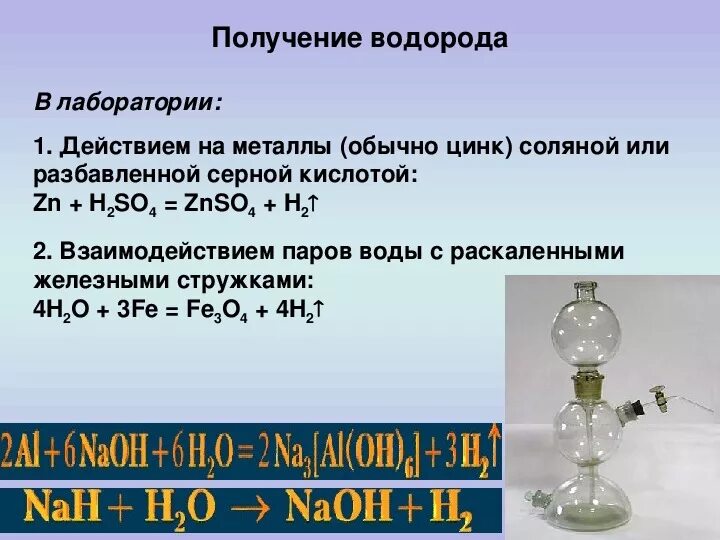 Получение водорода

В лаборатории:

1. Действием на металлы (обычно цинк) соляной или разбавленной серной кислотой:
$Zn + H_2SO_4 = ZnSO_4 + H_2\uparrow$

2. Взаимодействием паров воды с раскаленными железными стружками:
$4H_2O + 3Fe = Fe_3O_4 + 4H_2\uparrow$

$2Al + 6NaOH + 6H_2O = 2Na_3[Al(OH)_6] + 3H_2\uparrow$

$NaH + H_2O \rightarrow NaOH + H_2$